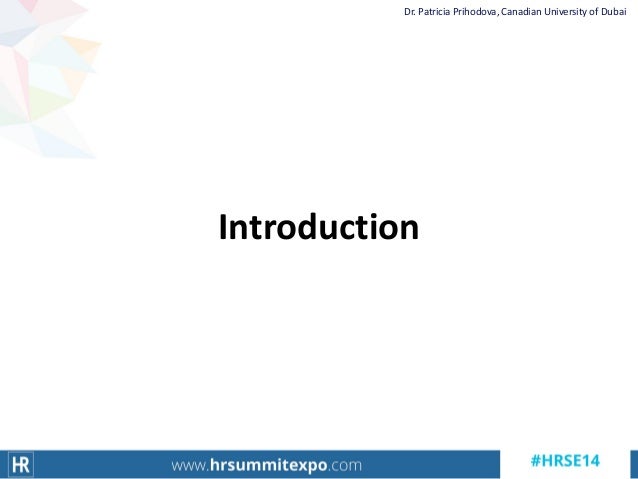 Dr. Patricia Prihodova, Canadian University of Dubai

Introduction

HR www.hrsummitexpo.com #HRSE14